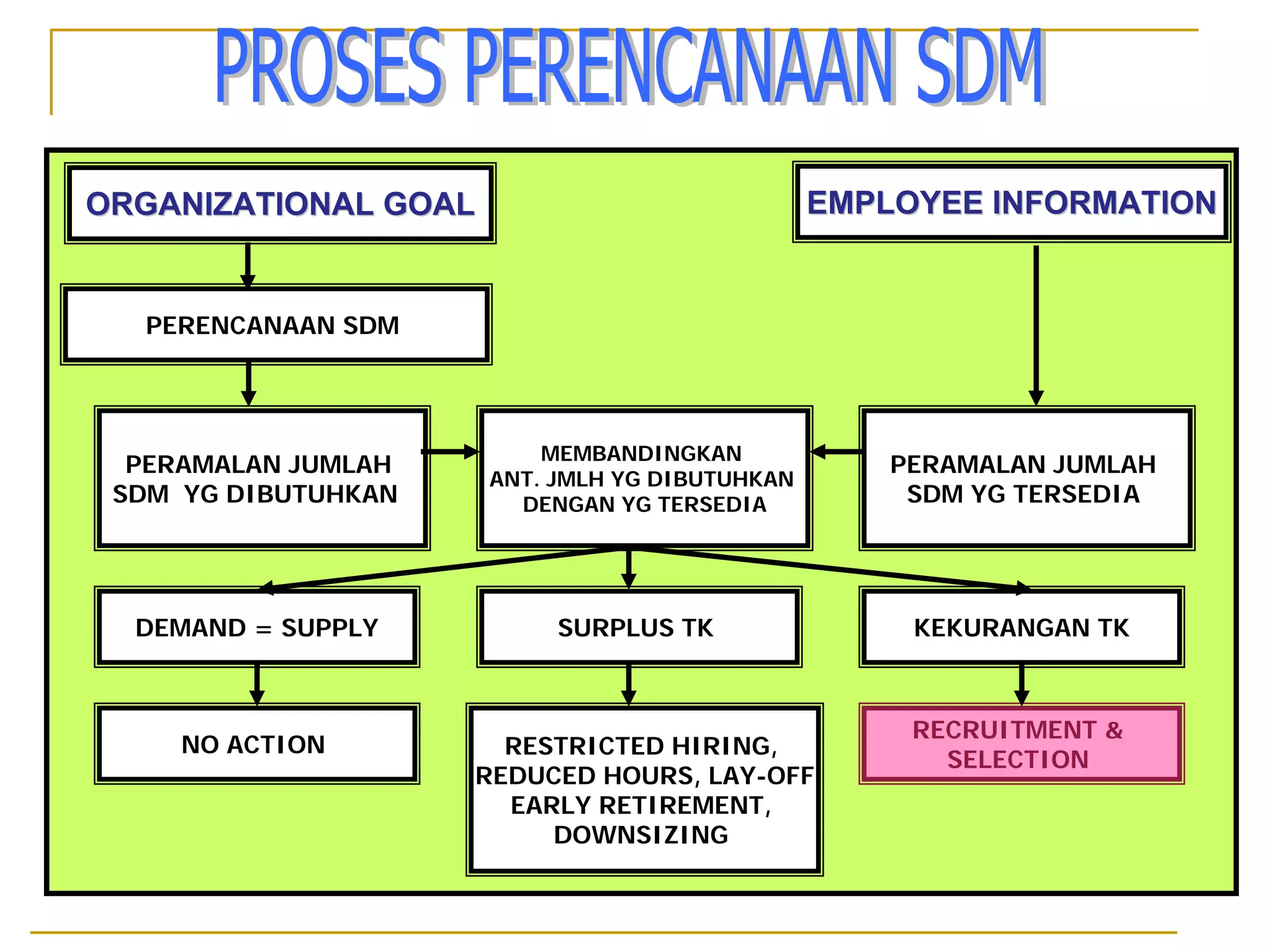 PROSES PERENCANAAN SDM

ORGANIZATIONAL GOAL

EMPLOYEE INFORMATION

PERENCANAAN SDM

PERAMALAN JUMLAH SDM YG DIBUTUHKAN

MEMBANDINGKAN ANT. JMLH YG DIBUTUHKAN DENGAN YG TERSEDIA

PERAMALAN JUMLAH SDM YG TERSEDIA

DEMAND = SUPPLY

SURPLUS TK

KEKURANGAN TK

NO ACTION

RESTRICTED HIRING, REDUCED HOURS, LAY-OFF EARLY RETIREMENT, DOWNSIZING

RECRUITMENT & SELECTION